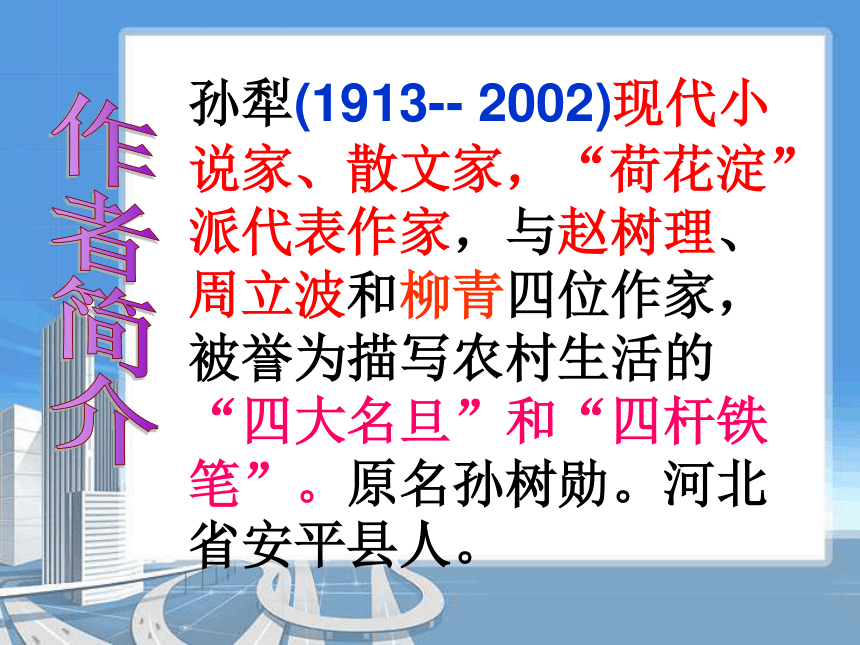 作者简介

孙犁(1913-- 2002)现代小说家、散文家，“荷花淀”派代表作家，与赵树理、周立波和柳青四位作家，被誉为描写农村生活的“四大名旦”和“四杆铁笔”。原名孙树勋。河北省安平县人。